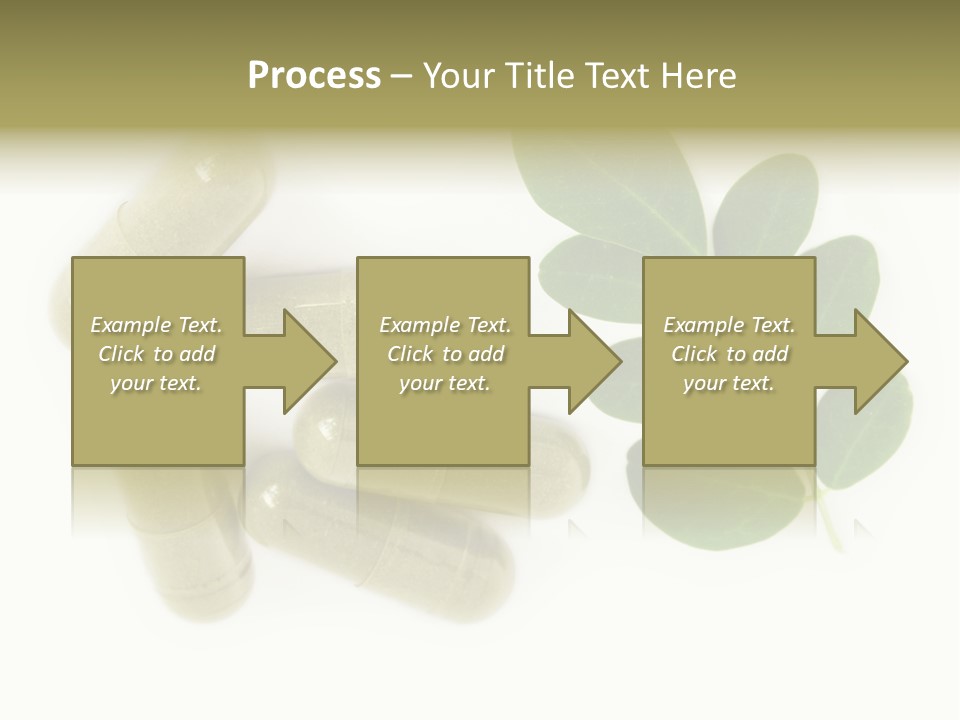 Process – Your Title Text Here

Example Text. Click to add your text.

Example Text. Click to add your text.

Example Text. Click to add your text.